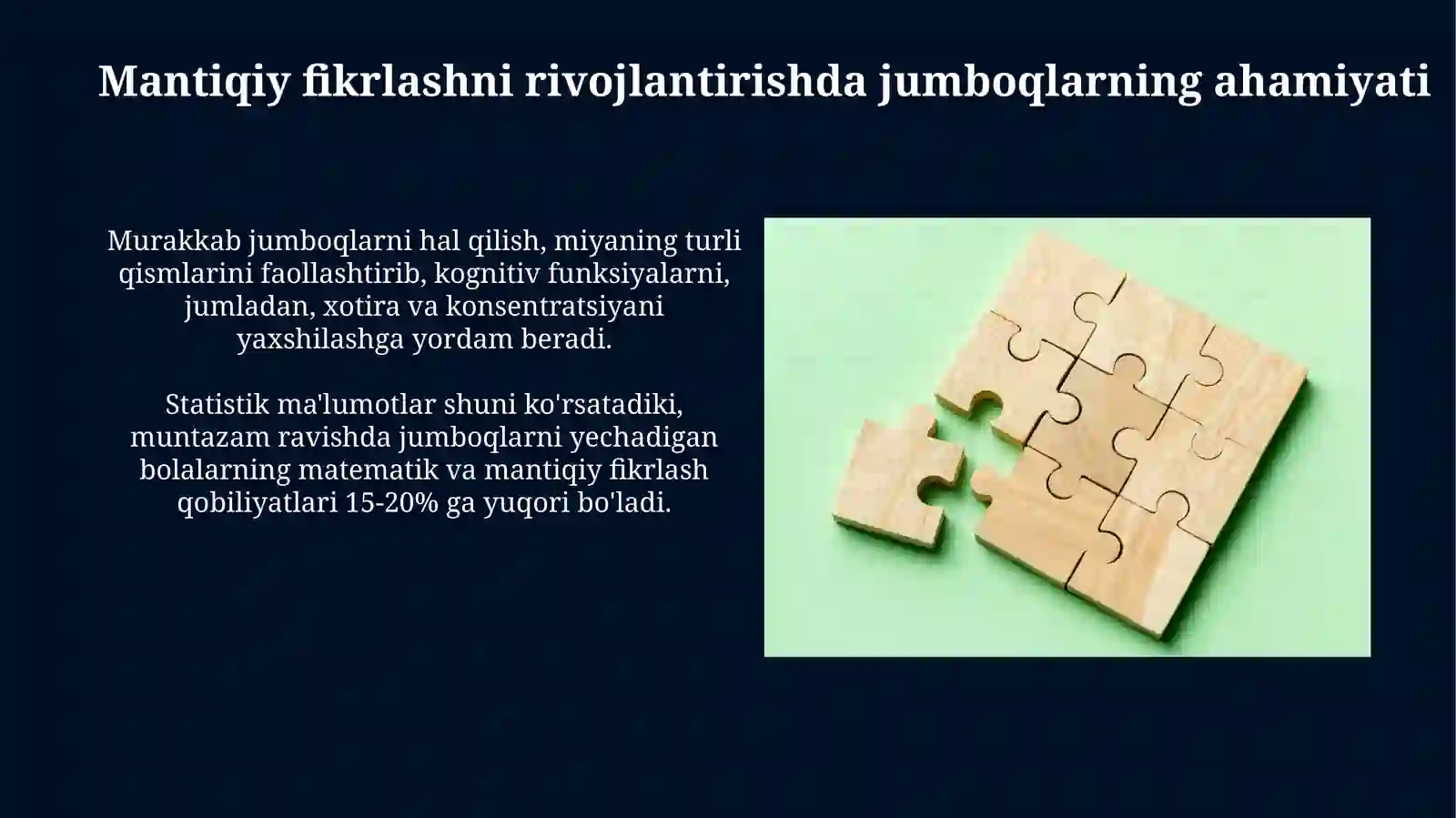 Mantiqiy fikrlashni rivojlantirishda jumboqlarning ahamiyati

Murakkab jumboqlarni hal qilish, miyaning turli qismlarini faollashtirib, kognitiv funksiyalarni, jumladan, xotira va konsentratsiyani yaxshilashga yordam beradi.

Statistik ma'lumotlar shuni ko'rsatadiki, muntazam ravishda jumboqlarni yechadigan bolalarning matematik va mantiqiy fikrlash qobiliyatlari 15-20% ga yuqori bo'ladi.